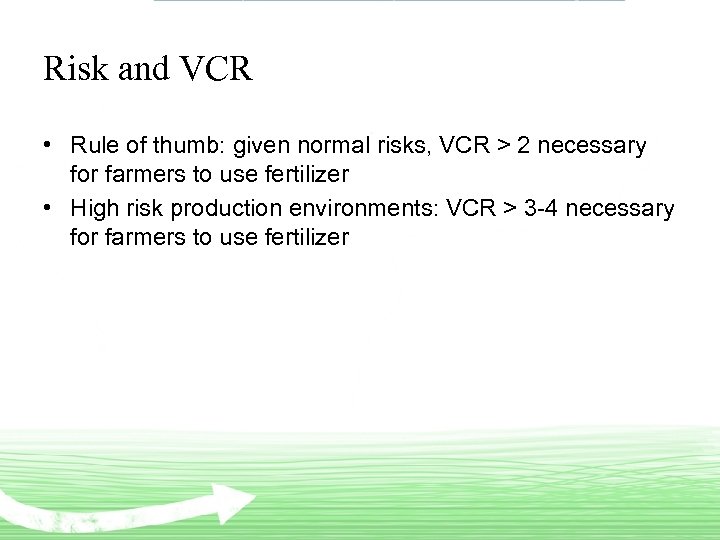 Risk and VCR

• Rule of thumb: given normal risks, VCR > 2 necessary for farmers to use fertilizer
• High risk production environments: VCR > 3-4 necessary for farmers to use fertilizer